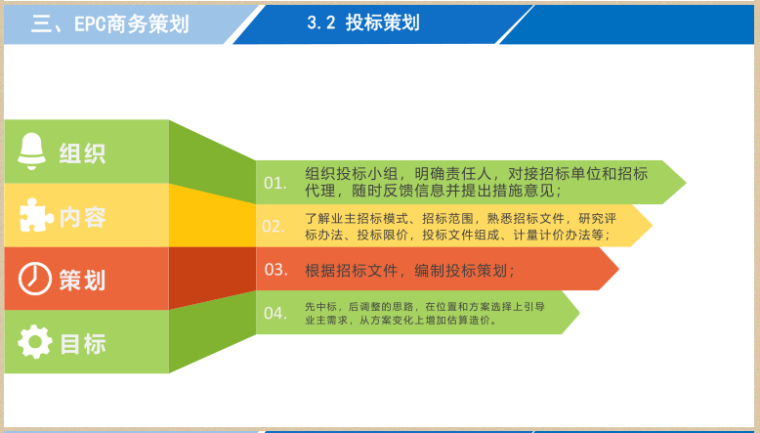 三、EPC商务策划

3.2 投标策划

组织

内容

策划

目标

01. 组织投标小组，明确责任人，对接招标单位和招标代理，随时反馈信息并提出措施意见；

02. 了解业主招标模式、招标范围，熟悉招标文件，研究评标办法、投标限价，投标文件组成、计量计价办法等；

03. 根据招标文件，编制投标策划；

04. 先中标，后调整的思路，在位置和方案选择上引导业主需求，从方案变化上增加估算造价。